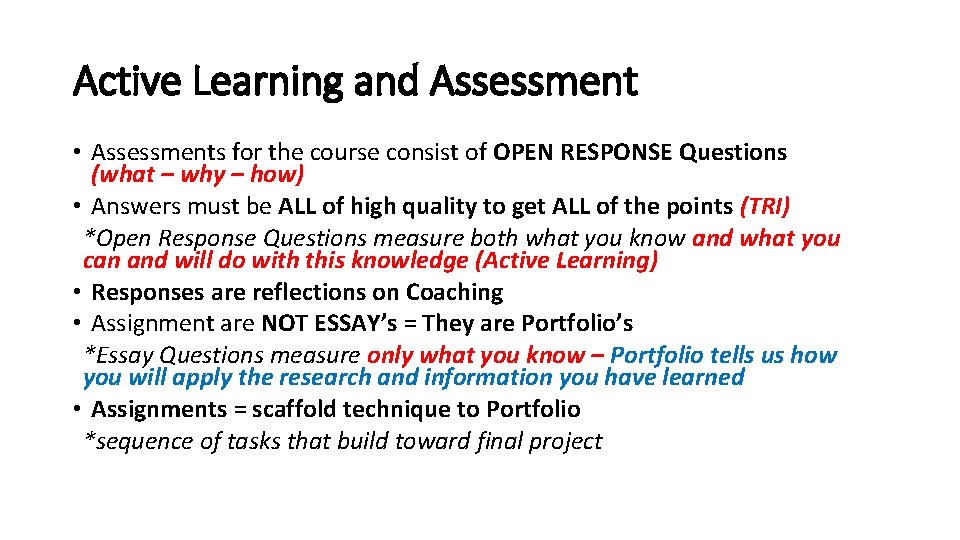 Active Learning and Assessment

• Assessments for the course consist of OPEN RESPONSE Questions (what – why – how)
• Answers must be ALL of high quality to get ALL of the points (TRI)
*Open Response Questions measure both what you know and what you can and will do with this knowledge (Active Learning)
• Responses are reflections on Coaching
• Assignment are NOT ESSAY's = They are Portfolio's
*Essay Questions measure only what you know – Portfolio tells us how you will apply the research and information you have learned
• Assignments = scaffold technique to Portfolio
*sequence of tasks that build toward final project